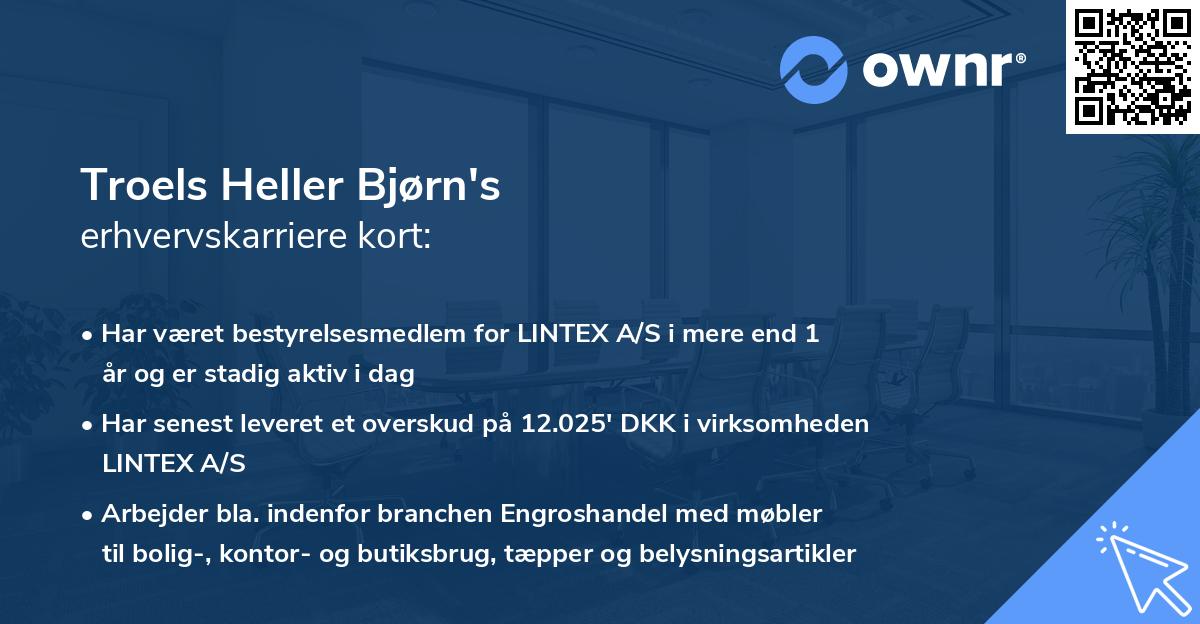 ownr®

Troels Heller Bjørn's
erhvervskarriere kort:

• Har været bestyrelsesmedlem for LINTEX A/S i mere end 1 år og er stadig aktiv i dag

• Har senest leveret et overskud på 12.025' DKK i virksomheden LINTEX A/S

• Arbejder bla. indenfor branchen Engroshandel med møbler til bolig-, kontor- og butiksbrug, tæpper og belysningsartikler